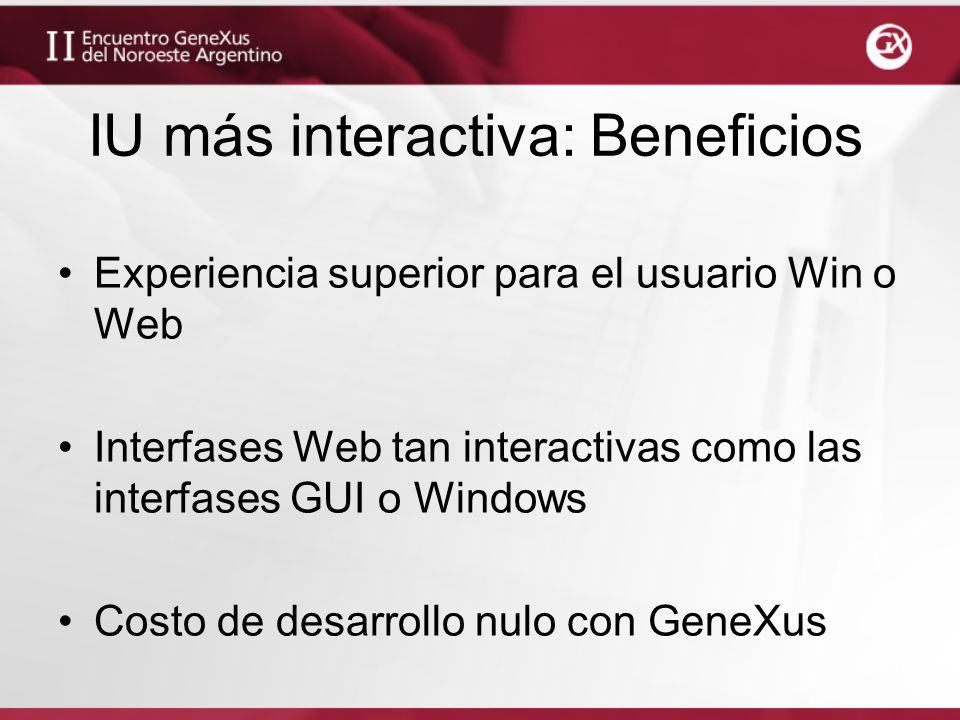 II Encuentro GeneXus del Noroeste Argentino

GX

IU más interactiva: Beneficios

• Experiencia superior para el usuario Win o Web

• Interfases Web tan interactivas como las interfases GUI o Windows

• Costo de desarrollo nulo con GeneXus